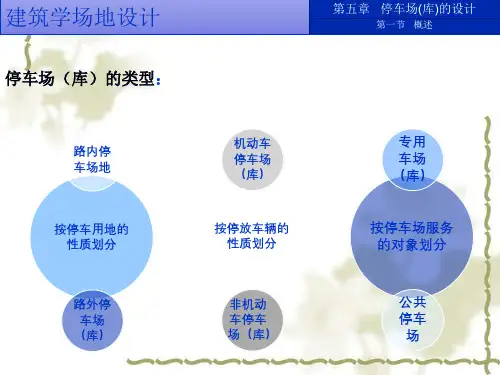 建筑学场地设计

第五章 停车场(库)的设计
第一节 概述

停车场（库）的类型：

路内停车场地

按停车用地的性质划分

路外停车场（库）

机动车停车场（库）

按停放车辆的性质划分

非机动车停车场（库）

专用车场（库）

按停车场服务的对象划分

公共停车场